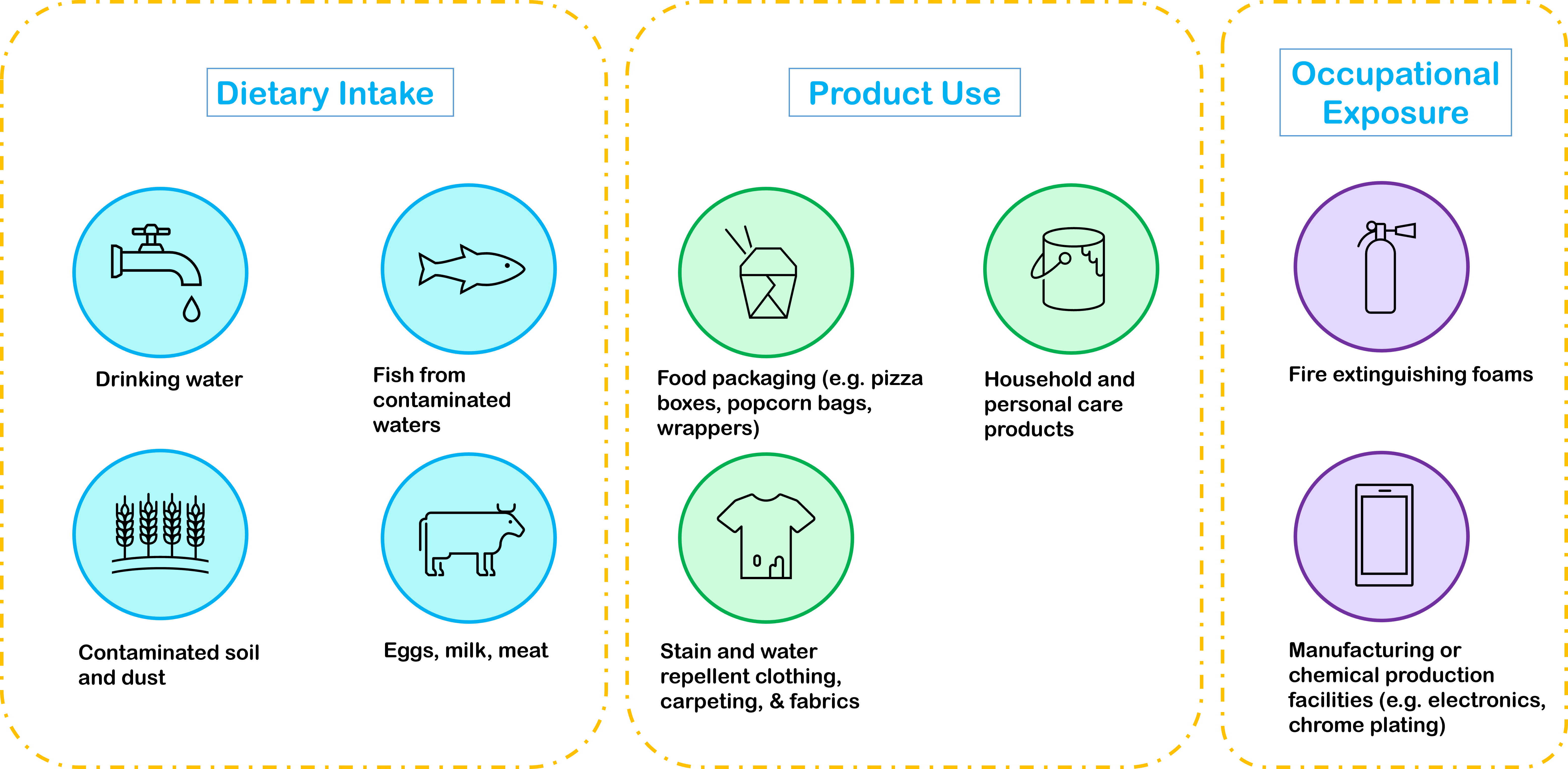 Dietary Intake

Drinking water

Fish from contaminated waters

Contaminated soil and dust

Eggs, milk, meat

Product Use

Food packaging (e.g. pizza boxes, popcorn bags, wrappers)

Household and personal care products

Stain and water repellent clothing, carpeting, & fabrics

Occupational Exposure

Fire extinguishing foams

Manufacturing or chemical production facilities (e.g. electronics, chrome plating)